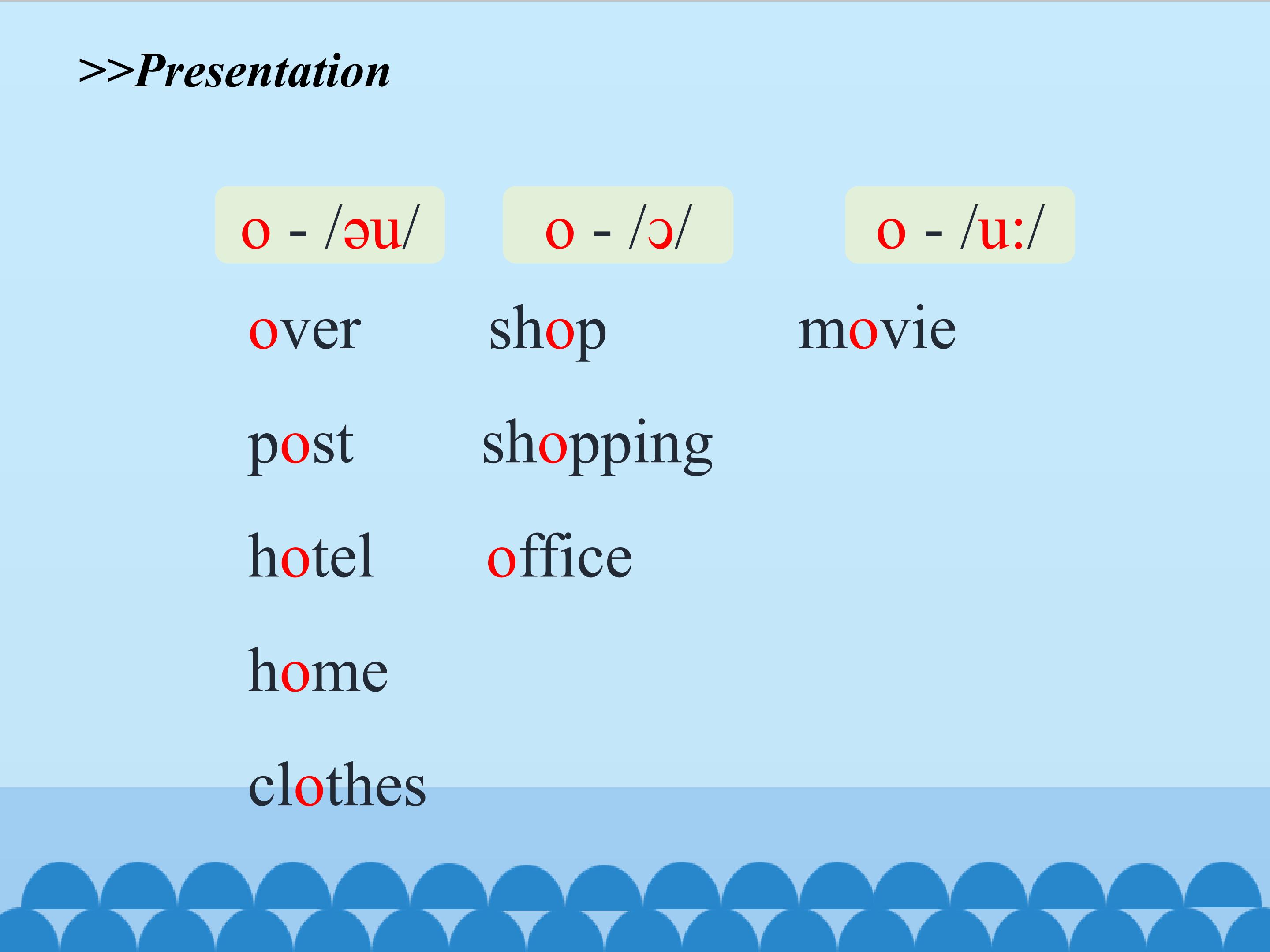 >>Presentation

o - /əu/

over

post

hotel

home

clothes

o - /ɔ/

shop

shopping

office

o - /u:/

movie